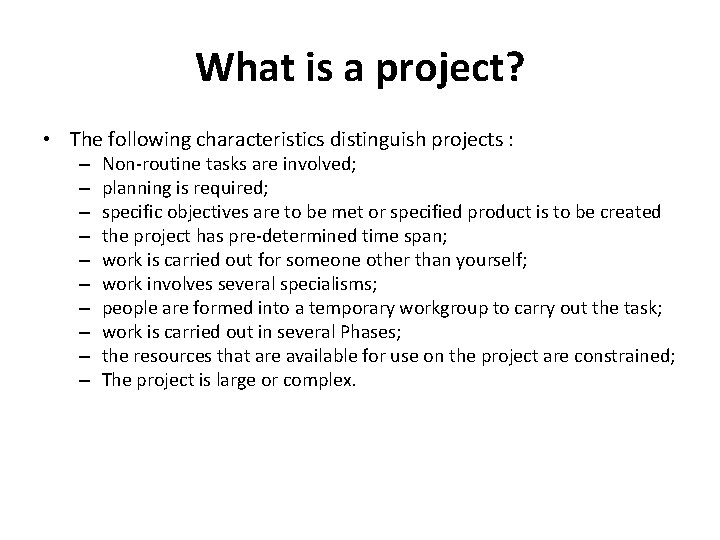 What is a project?

• The following characteristics distinguish projects :
– Non-routine tasks are involved;
– planning is required;
– specific objectives are to be met or specified product is to be created
– the project has pre-determined time span;
– work is carried out for someone other than yourself;
– work involves several specialisms;
– people are formed into a temporary workgroup to carry out the task;
– work is carried out in several Phases;
– the resources that are available for use on the project are constrained;
– The project is large or complex.